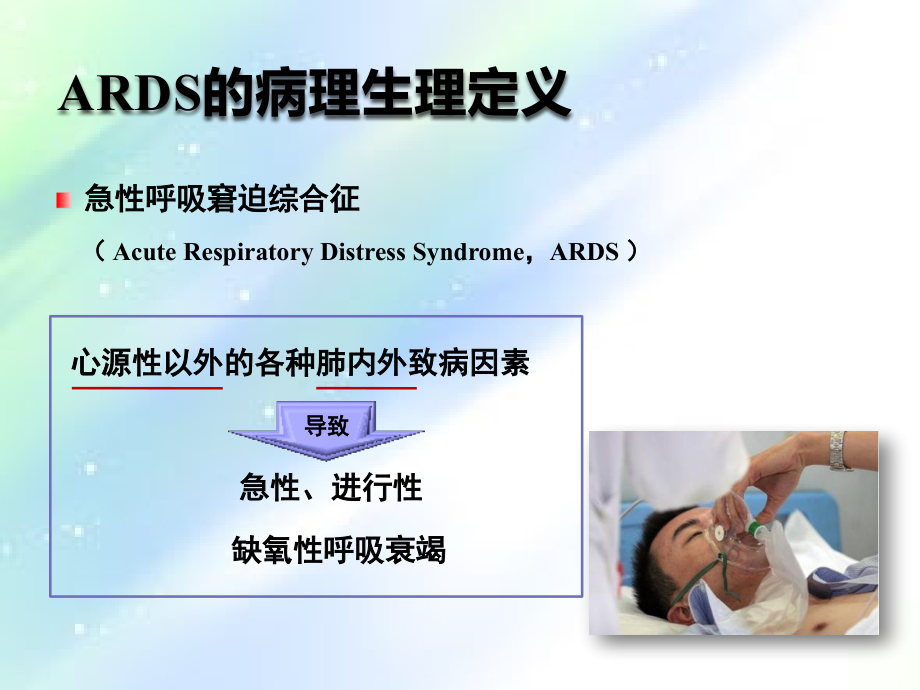 ARDS的病理生理定义

急性呼吸窘迫综合征

（ Acute Respiratory Distress Syndrome，ARDS ）

心源性以外的各种肺内外致病因素

导致

急性、进行性

缺氧性呼吸衰竭